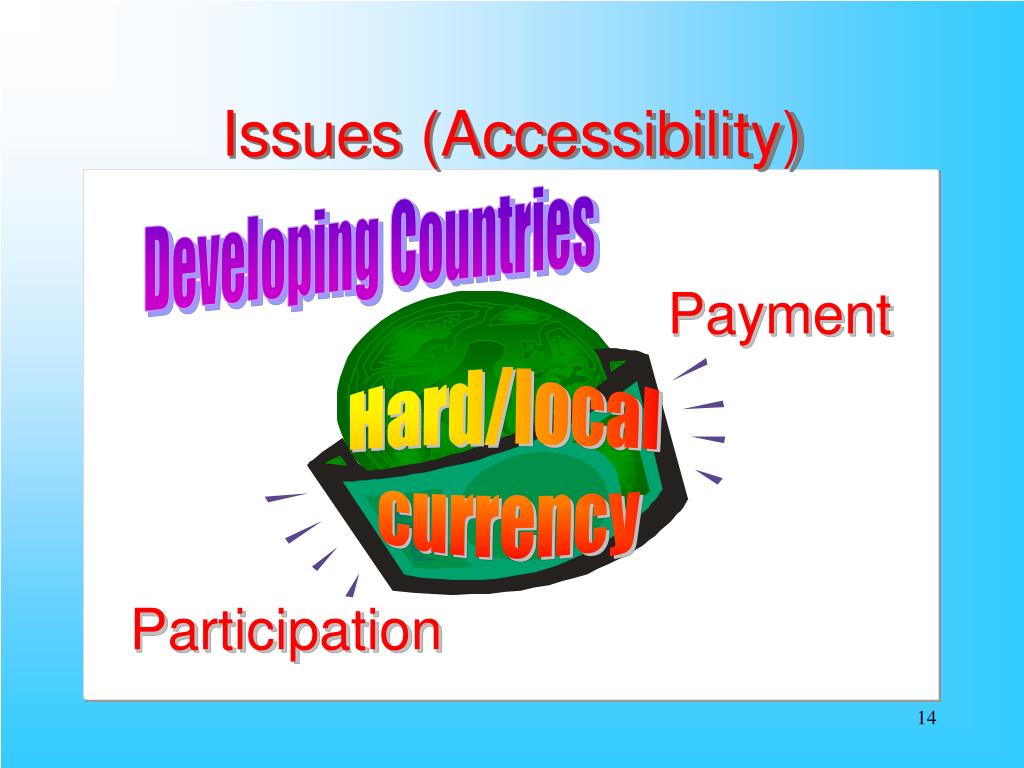 Issues (Accessibility)

Developing Countries

Payment

Hard/local currency

Participation

14